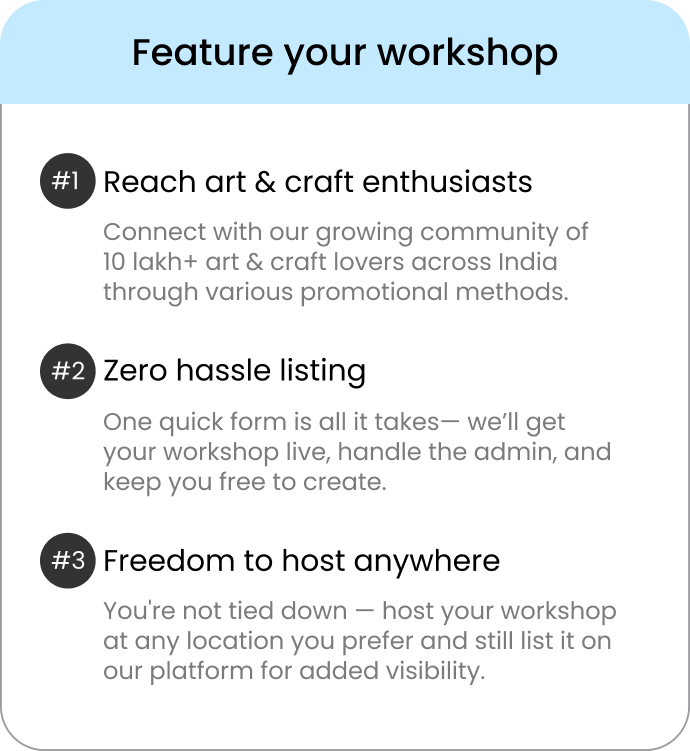 Feature your workshop

#1 Reach art & craft enthusiasts

Connect with our growing community of 10 lakh+ art & craft lovers across India through various promotional methods.

#2 Zero hassle listing

One quick form is all it takes— we'll get your workshop live, handle the admin, and keep you free to create.

#3 Freedom to host anywhere

You're not tied down — host your workshop at any location you prefer and still list it on our platform for added visibility.